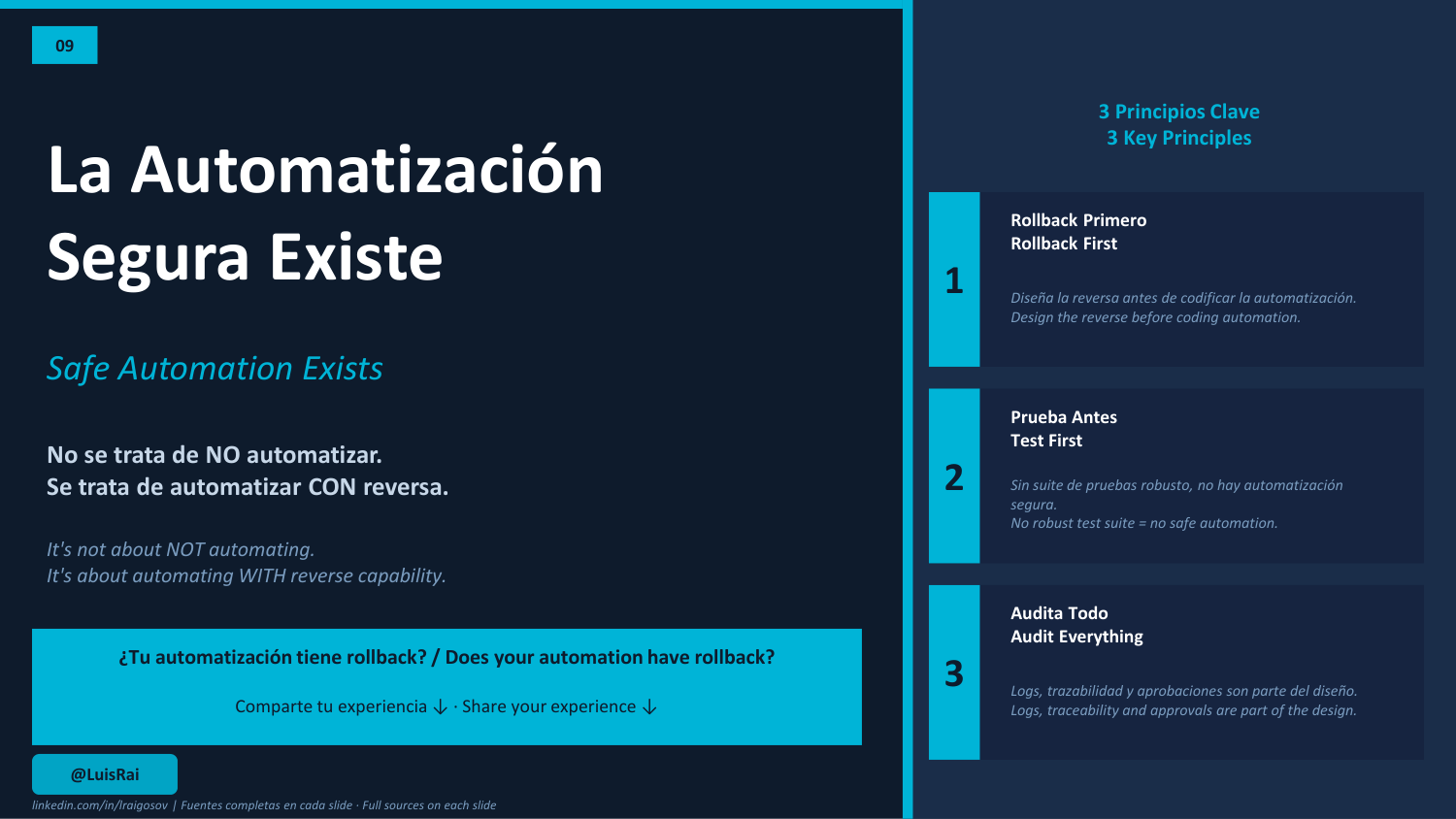 09

La Automatización Segura Existe

Safe Automation Exists

No se trata de NO automatizar.
Se trata de automatizar CON reversa.

It's not about NOT automating.
It's about automating WITH reverse capability.

¿Tu automatización tiene rollback? / Does your automation have rollback?

Comparte tu experiencia ↓ · Share your experience ↓

@LuisRai

linkedin.com/in/lraigosov | Fuentes completas en cada slide · Full sources on each slide

3 Principios Clave
3 Key Principles

1

Rollback Primero
Rollback First

Diseña la reversa antes de codificar la automatización.
Design the reverse before coding automation.

2

Prueba Antes
Test First

Sin suite de pruebas robusto, no hay automatización segura.
No robust test suite = no safe automation.

3

Audita Todo
Audit Everything

Logs, trazabilidad y aprobaciones son parte del diseño.
Logs, traceability and approvals are part of the design.